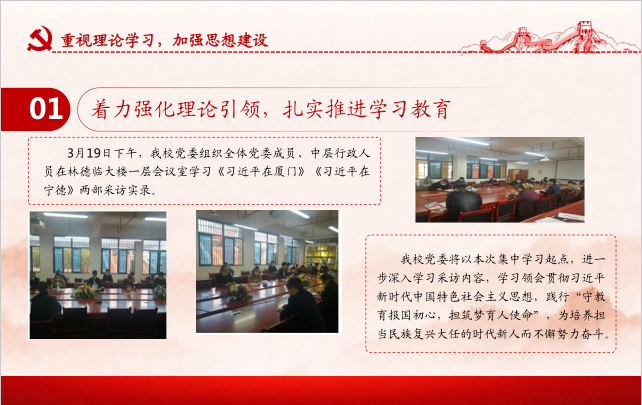 重视理论学习，加强思想建设

01

着力强化理论引领，扎实推进学习教育

3月19日下午，我校党委组织全体党委成员、中层行政人员在林德临大楼一层会议室学习《习近平在厦门》《习近平在宁德》两部采访实录。

我校党委将以本次集中学习起点，进一步深入学习采访内容，学习领会贯彻习近平新时代中国特色社会主义思想，践行“守教育报国初心，担筑梦育人使命”，为培养担当民族复兴大任的时代新人而不懈努力奋斗。